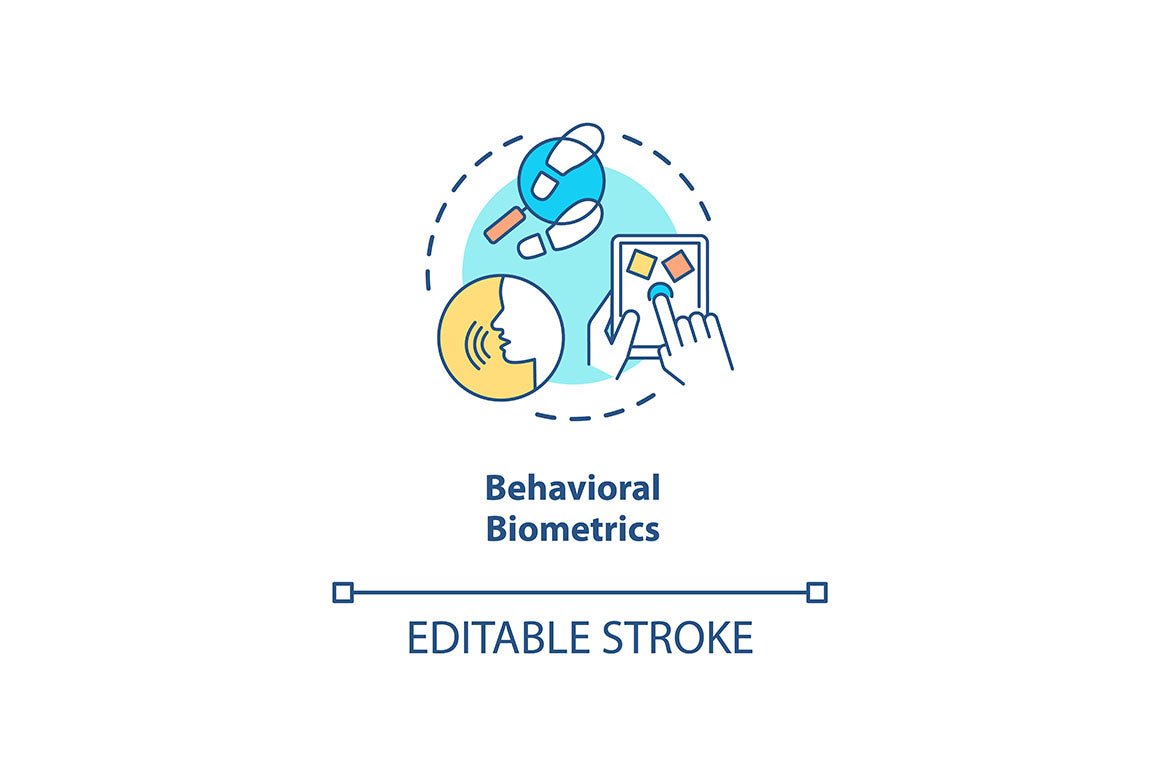 Behavioral Biometrics

EDITABLE STROKE